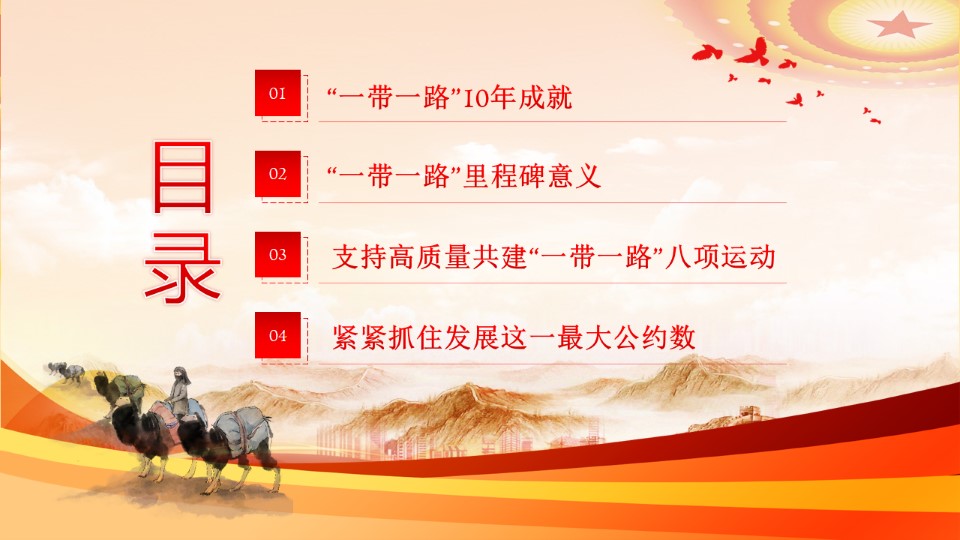 目录

01 “一带一路”10年成就

02 “一带一路”里程碑意义

03 支持高质量共建“一带一路”八项运动

04 紧紧抓住发展这一最大公约数